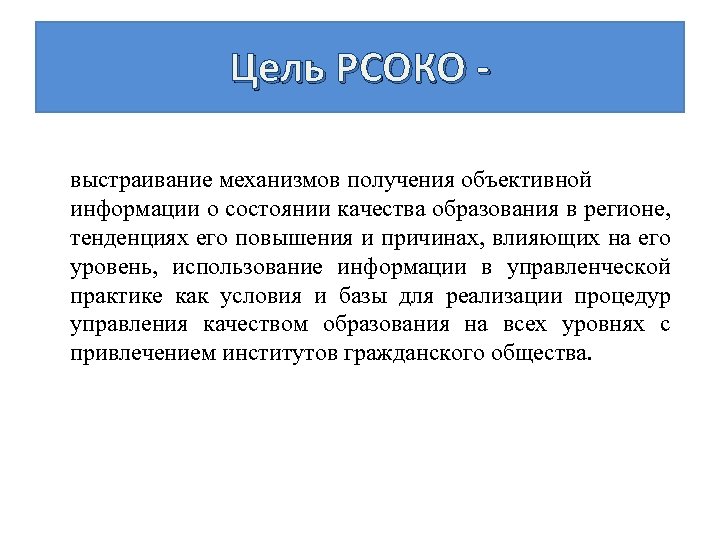 Цель РСОКО -

выстраивание механизмов получения объективной информации о состоянии качества образования в регионе, тенденциях его повышения и причинах, влияющих на его уровень, использование информации в управленческой практике как условия и базы для реализации процедур управления качеством образования на всех уровнях с привлечением институтов гражданского общества.